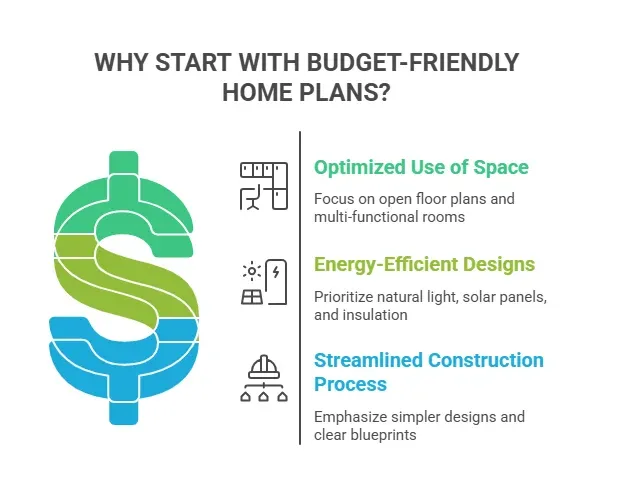 WHY START WITH BUDGET-FRIENDLY HOME PLANS?

Optimized Use of Space

Focus on open floor plans and multi-functional rooms

Energy-Efficient Designs

Prioritize natural light, solar panels, and insulation

Streamlined Construction Process

Emphasize simpler designs and clear blueprints